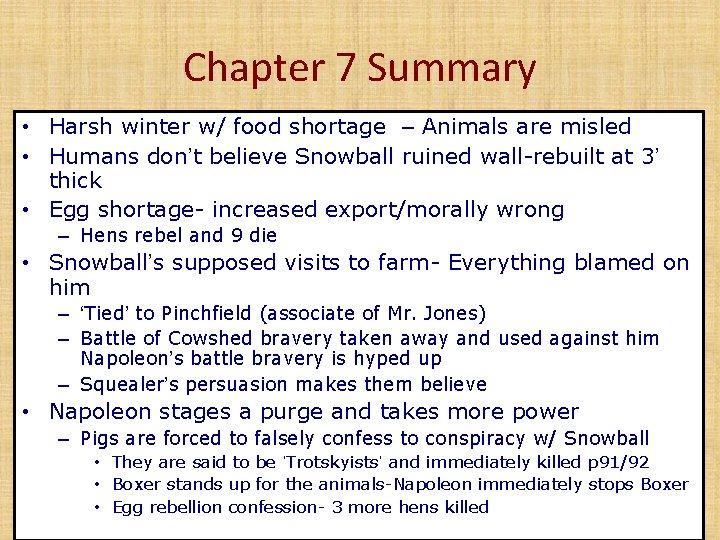 Chapter 7 Summary

• Harsh winter w/ food shortage – Animals are misled
• Humans don't believe Snowball ruined wall-rebuilt at 3' thick
• Egg shortage- increased export/morally wrong
  – Hens rebel and 9 die
• Snowball's supposed visits to farm- Everything blamed on him
  – 'Tied' to Pinchfield (associate of Mr. Jones)
  – Battle of Cowshed bravery taken away and used against him Napoleon's battle bravery is hyped up
  – Squealer's persuasion makes them believe
• Napoleon stages a purge and takes more power
  – Pigs are forced to falsely confess to conspiracy w/ Snowball
    • They are said to be 'Trotskyists' and immediately killed p91/92
    • Boxer stands up for the animals-Napoleon immediately stops Boxer
    • Egg rebellion confession- 3 more hens killed